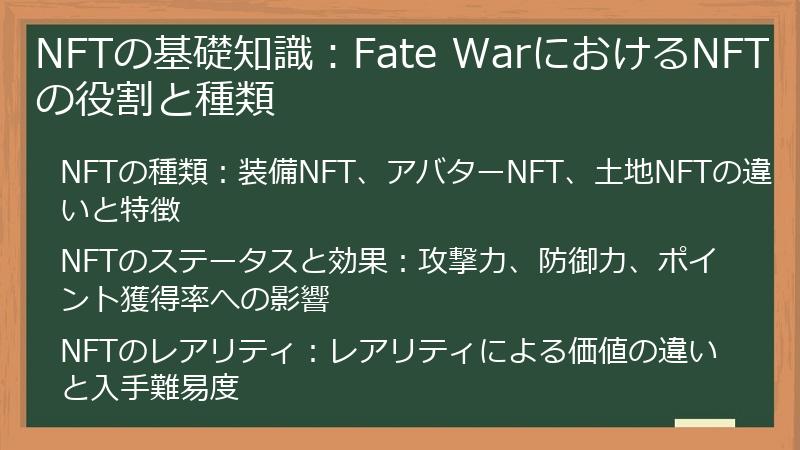 NFTの基礎知識：Fate WarにおけるNFTの役割と種類

NFTの種類：装備NFT、アバターNFT、土地NFTの違いと特徴

NFTのステータスと効果：攻撃力、防御力、ポイント獲得率への影響

NFTのレアリティ：レアリティによる価値の違いと入手難易度